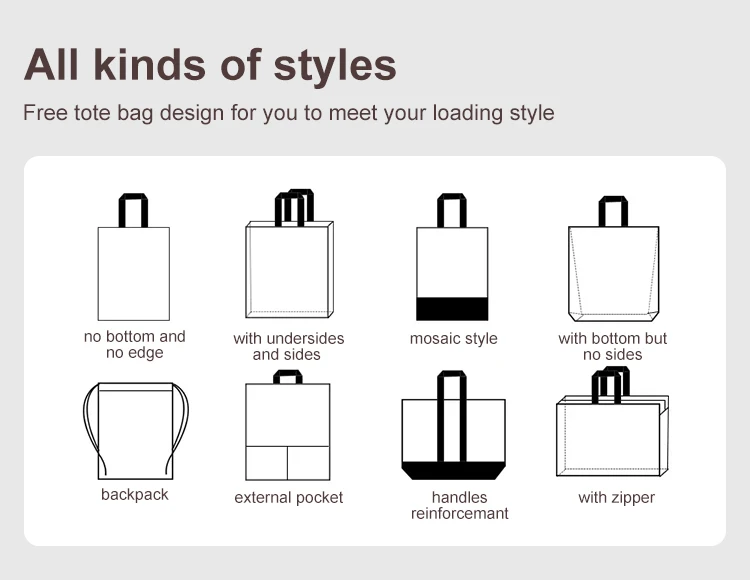 All kinds of styles

Free tote bag design for you to meet your loading style

no bottom and no edge

with undersides and sides

mosaic style

with bottom but no sides

backpack

external pocket

handles reinforcemant

with zipper